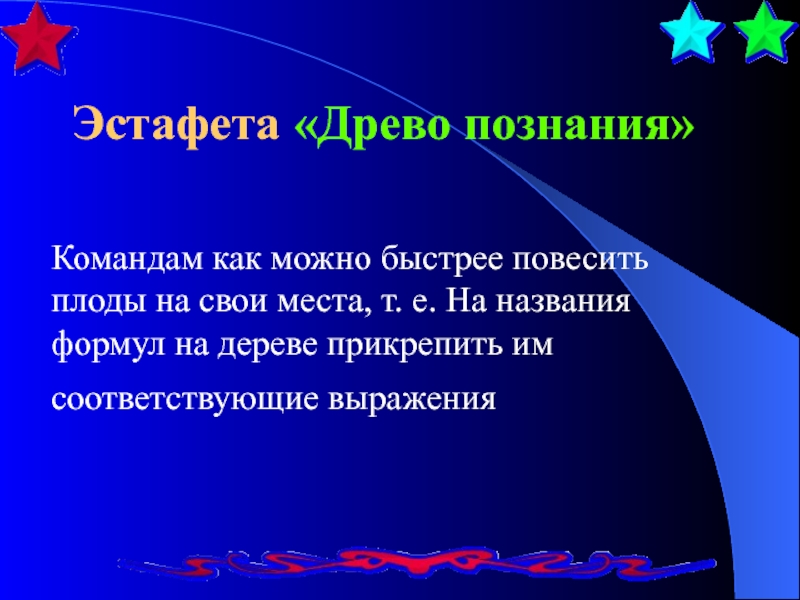 Эстафета «Древо познания»

Командам как можно быстрее повесить плоды на свои места, т. е. На названия формул на дереве прикрепить им соответствующие выражения